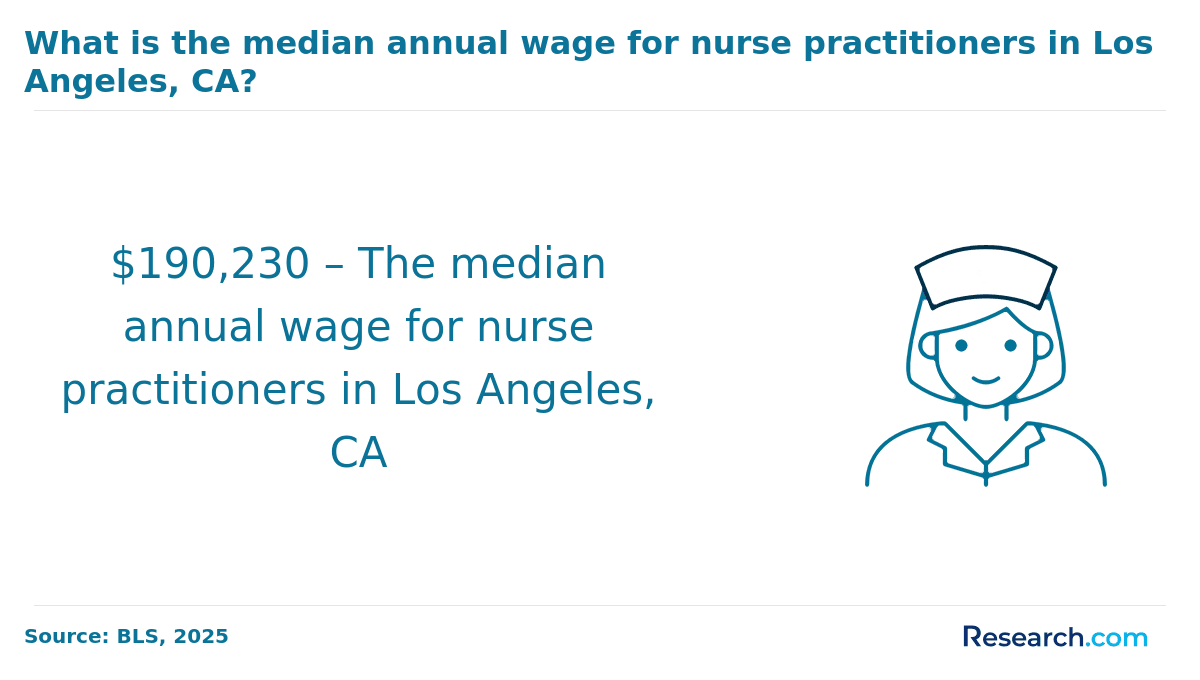 What is the median annual wage for nurse practitioners in Los Angeles, CA?

\$190,230 – The median annual wage for nurse practitioners in Los Angeles, CA

Source: BLS, 2025

Research.com